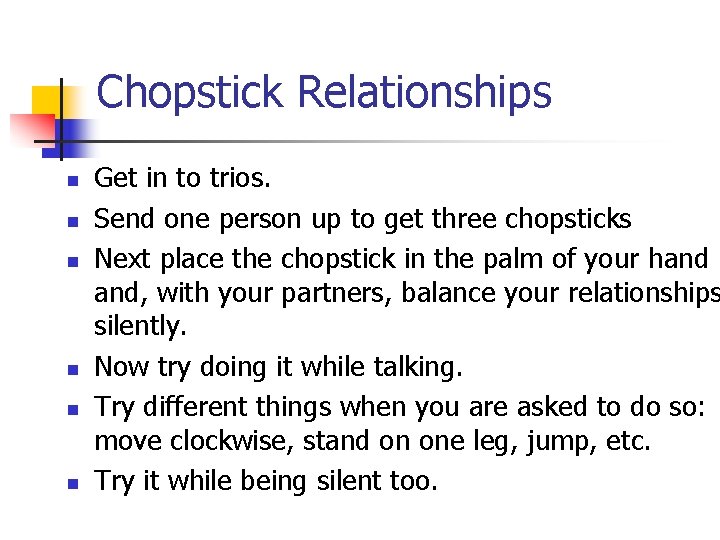 Chopstick Relationships

- Get in to trios.
- Send one person up to get three chopsticks
- Next place the chopstick in the palm of your hand and, with your partners, balance your relationships silently.
- Now try doing it while talking.
- Try different things when you are asked to do so: move clockwise, stand on one leg, jump, etc.
- Try it while being silent too.